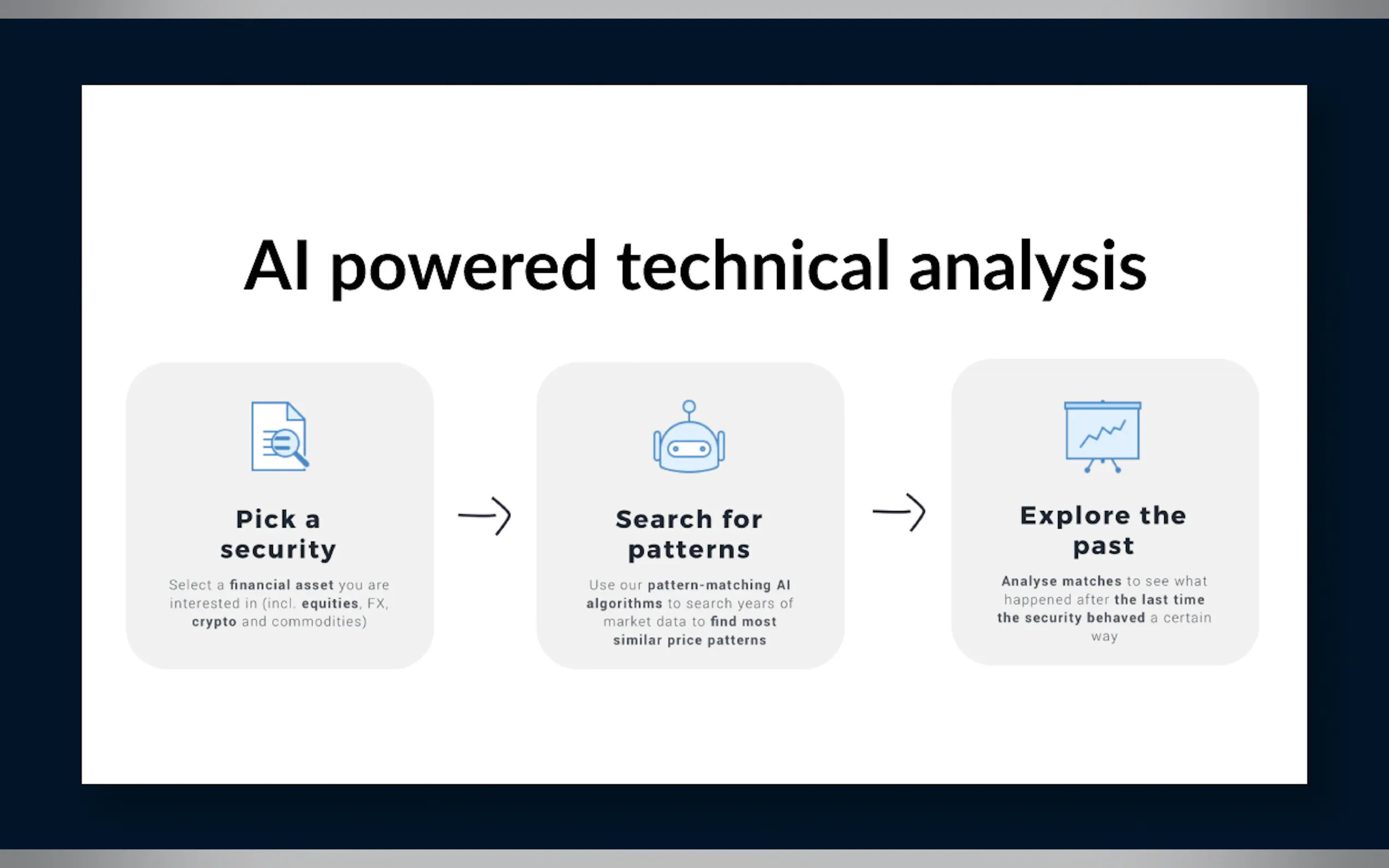 AI powered technical analysis

Pick a security

Select a financial asset you are interested in (incl. equities, FX, crypto and commodities)

Search for patterns

Use our pattern-matching AI algorithms to search years of market data to find most similar price patterns

Explore the past

Analyse matches to see what happened after the last time the security behaved a certain way